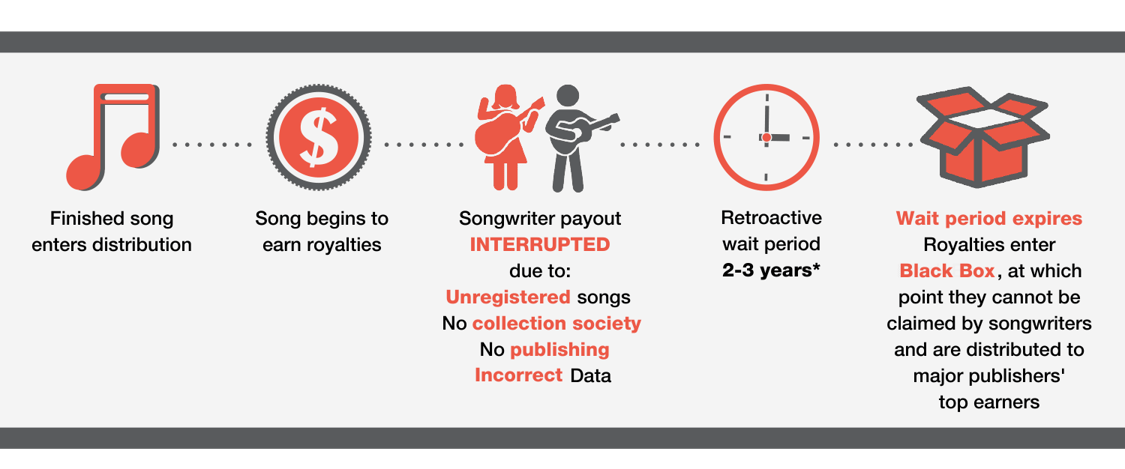 $

Finished song enters distribution

Song begins to earn royalties

Songwriter payout INTERRUPTED due to: Unregistered songs No collection society No publishing Incorrect Data

Retroactive wait period 2-3 years*

Wait period expires Royalties enter Black Box, at which point they cannot be claimed by songwriters and are distributed to major publishers' top earners